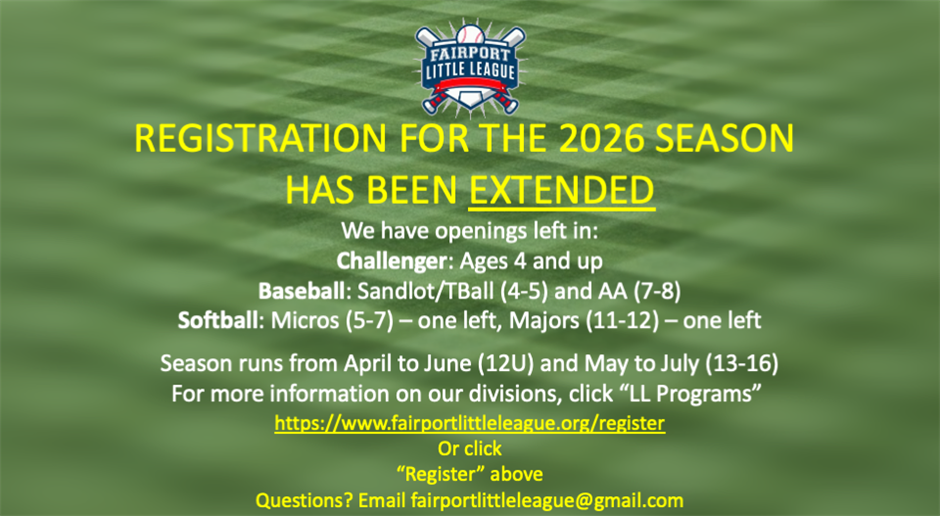 FAIRPORT LITTLE LEAGUE

REGISTRATION FOR THE 2026 SEASON HAS BEEN EXTENDED

We have openings left in:
Challenger: Ages 4 and up
Baseball: Sandlot/TBall (4-5) and AA (7-8)
Softball: Micros (5-7) – one left, Majors (11-12) – one left

Season runs from April to June (12U) and May to July (13-16)
For more information on our divisions, click “LL Programs”
https://www.fairportlittleleague.org/register
Or click
“Register” above
Questions? Email fairportlittleleague@gmail.com